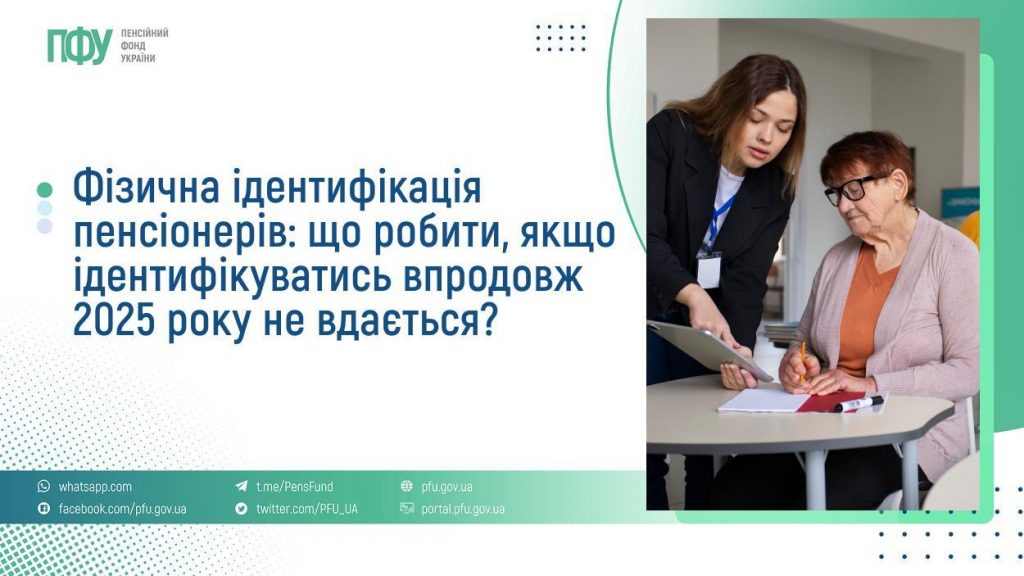 ПФУ ПЕНСІЙНИЙ ФОНД УКРАЇНИ

Фізична ідентифікація пенсіонерів: що робити, якщо ідентифікуватись впродовж 2025 року не вдається?

whatsapp.com
facebook.com/pfu.gov.ua
t.me/PensFund
twitter.com/PFU_UA
pfu.gov.ua
portal.pfu.gov.ua